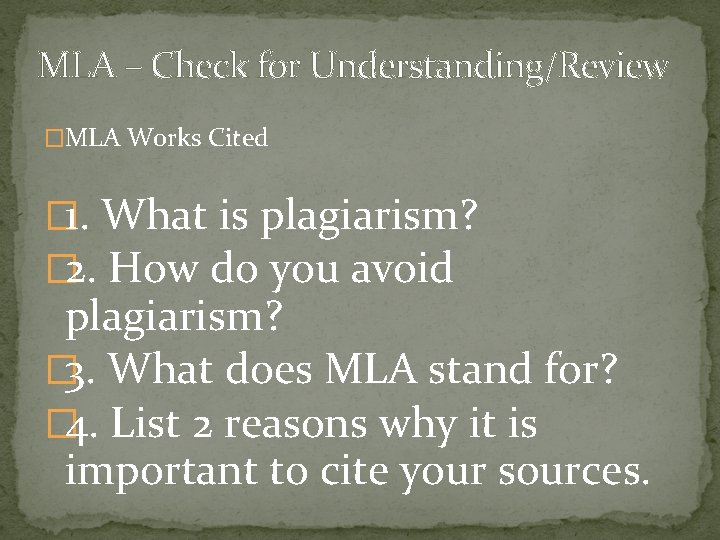 MLA – Check for Understanding/Review

MLA Works Cited

1. What is plagiarism?
2. How do you avoid plagiarism?
3. What does MLA stand for?
4. List 2 reasons why it is important to cite your sources.